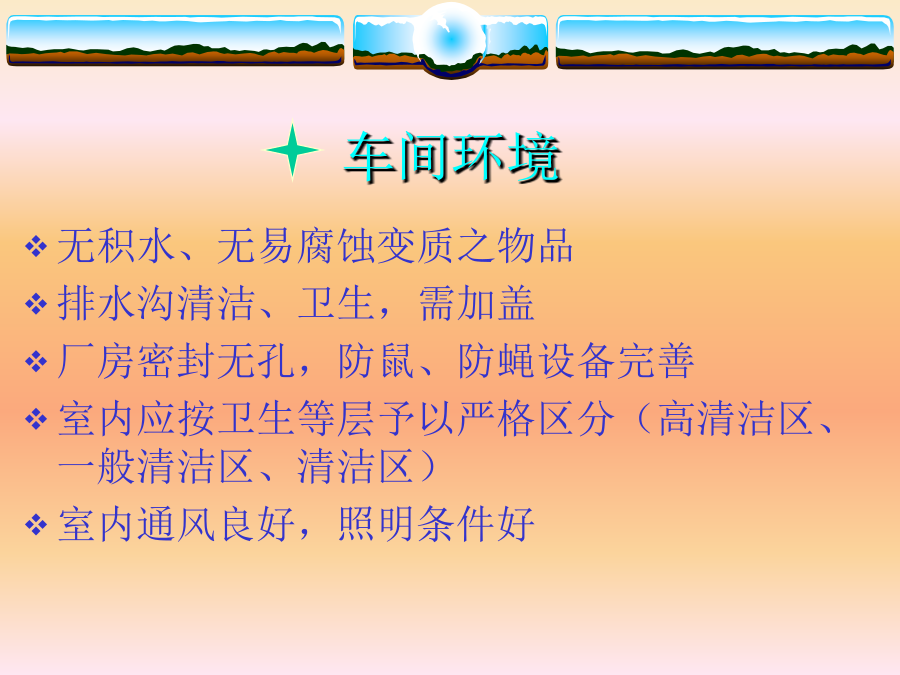 车间环境

❖ 无积水、无易腐蚀变质之物品

❖ 排水沟清洁、卫生，需加盖

❖ 厂房密封无孔，防鼠、防蝇设备完善

❖ 室内应按卫生等层予以严格区分（高清洁区、一般清洁区、清洁区）

❖ 室内通风良好，照明条件好